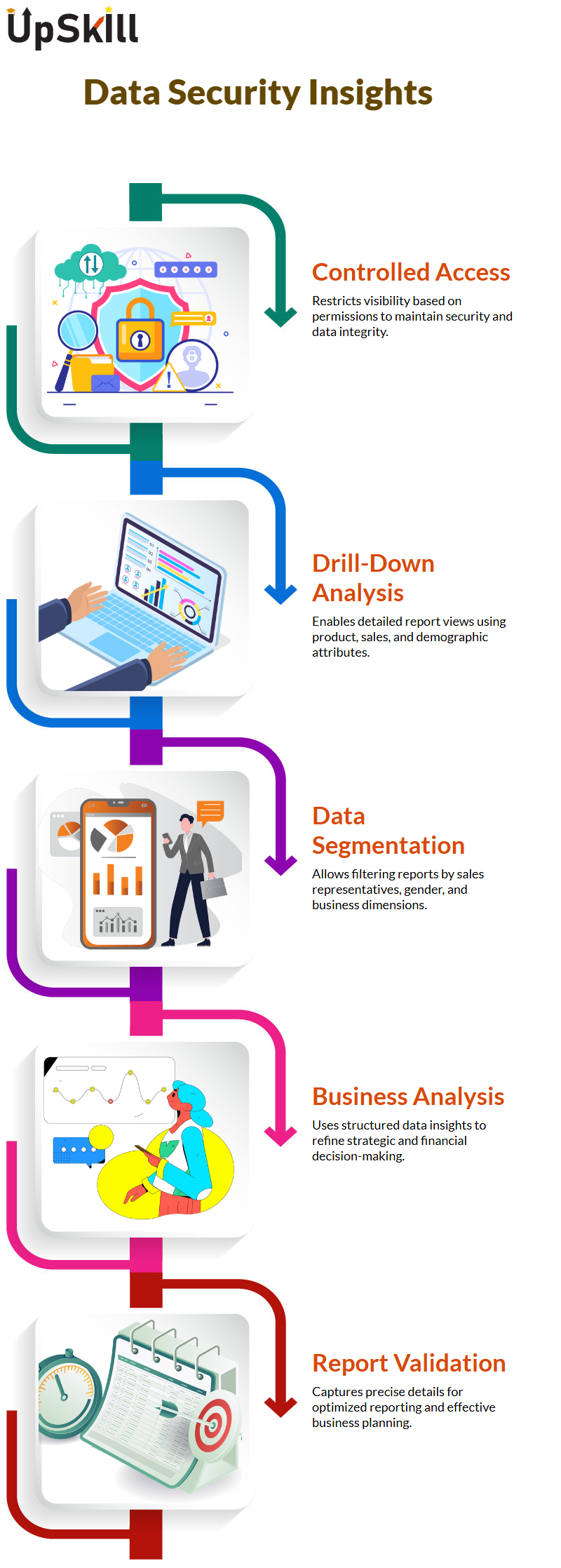 UpSkill

Data Security Insights

Controlled Access

Restricts visibility based on permissions to maintain security and data integrity.

Drill-Down Analysis

Enables detailed report views using product, sales, and demographic attributes.

Data Segmentation

Allows filtering reports by sales representatives, gender, and business dimensions.

Business Analysis

Uses structured data insights to refine strategic and financial decision-making.

Report Validation

Captures precise details for optimized reporting and effective business planning.